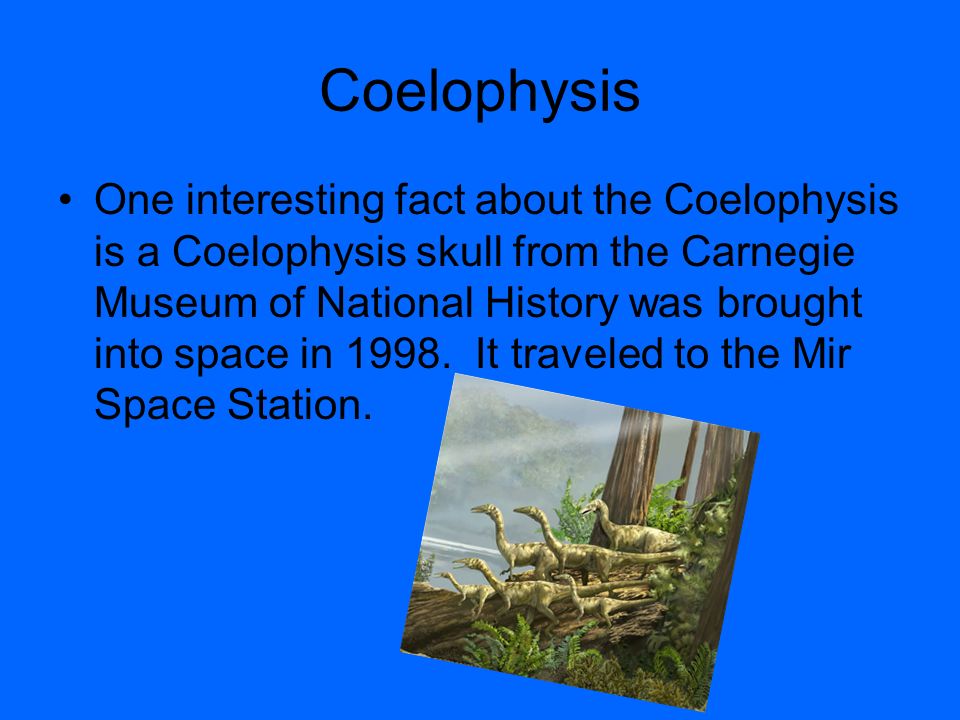 Coelophysis

• One interesting fact about the Coelophysis is a Coelophysis skull from the Carnegie Museum of National History was brought into space in 1998. It traveled to the Mir Space Station.